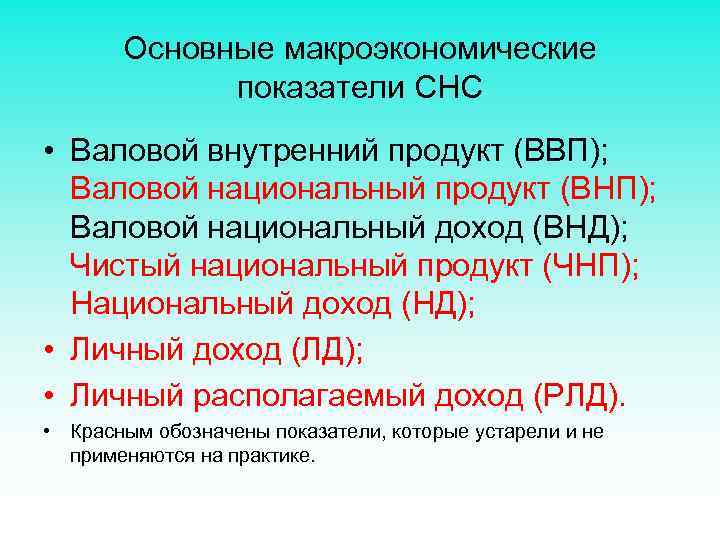 Основные макроэкономические показатели СНС

• Валовой внутренний продукт (ВВП);
Валовой национальный продукт (ВНП);
Валовой национальный доход (ВНД);
Чистый национальный продукт (ЧНП);
Национальный доход (НД);
• Личный доход (ЛД);
• Личный располагаемый доход (РЛД).
• Красным обозначены показатели, которые устарели и не применяются на практике.